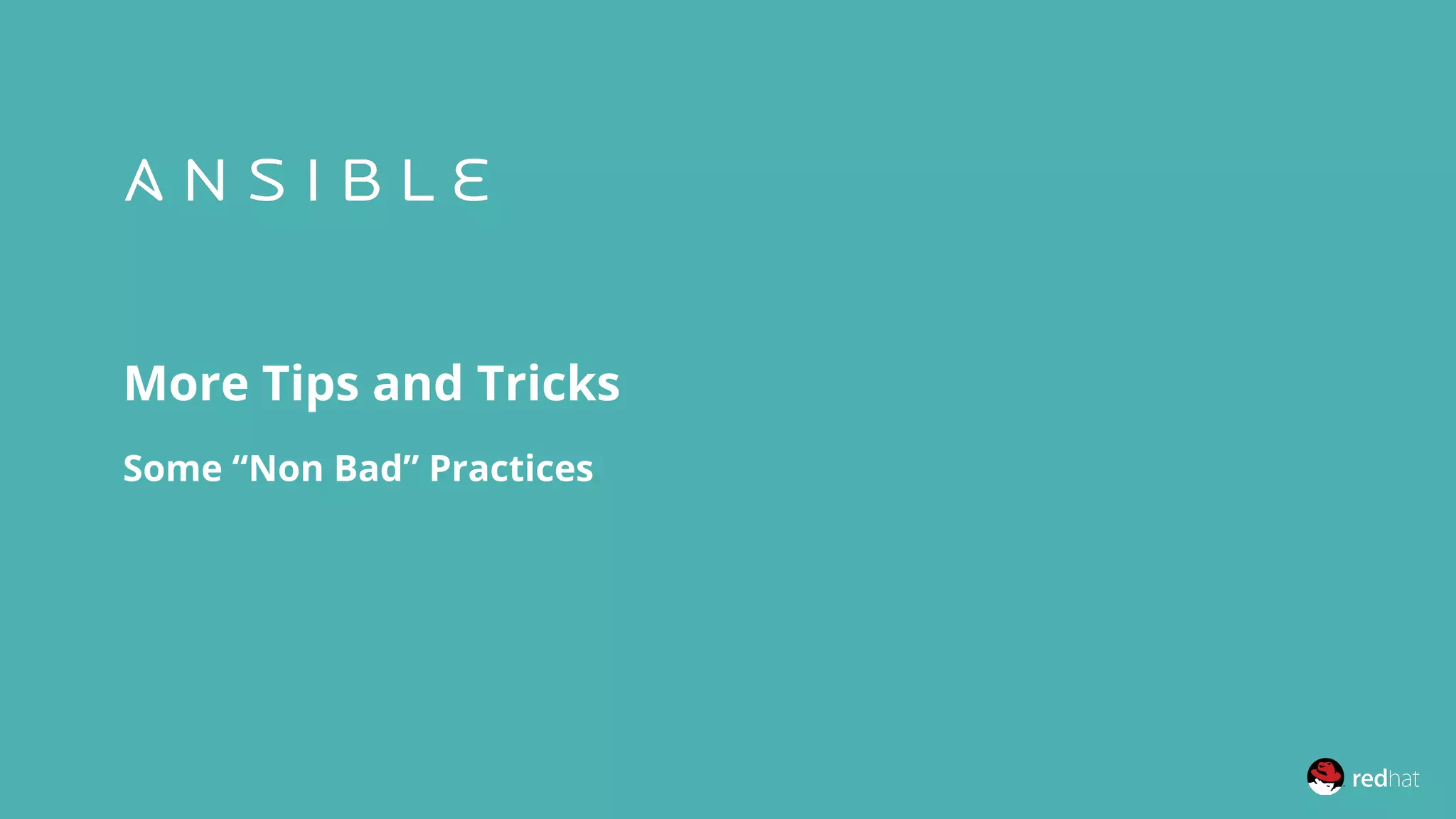 ANSIBLE

More Tips and Tricks

Some “Non Bad” Practices

redhat